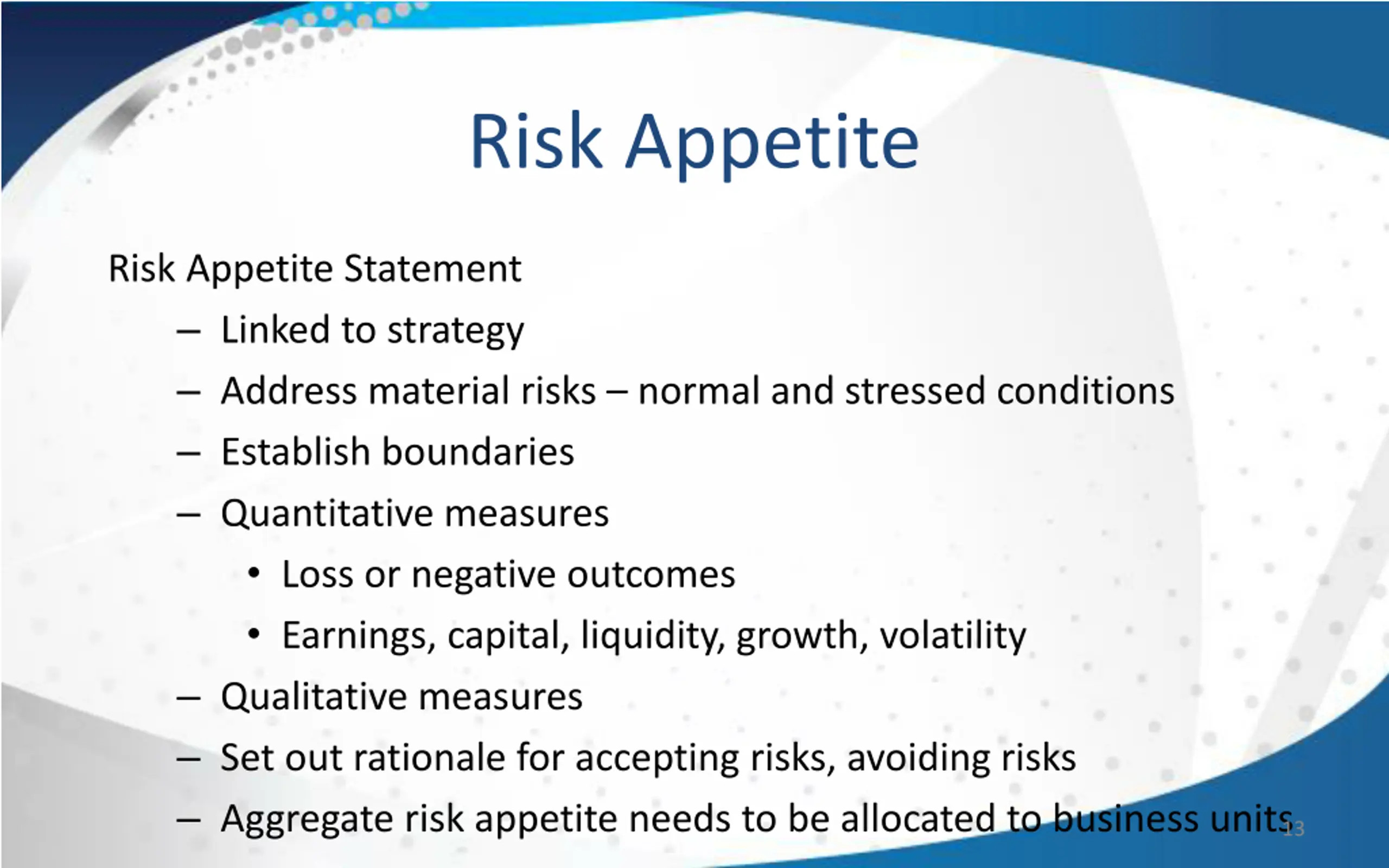 Risk Appetite

Risk Appetite Statement

– Linked to strategy

– Address material risks – normal and stressed conditions

– Establish boundaries

– Quantitative measures

• Loss or negative outcomes

• Earnings, capital, liquidity, growth, volatility

– Qualitative measures

– Set out rationale for accepting risks, avoiding risks

– Aggregate risk appetite needs to be allocated to business units

13